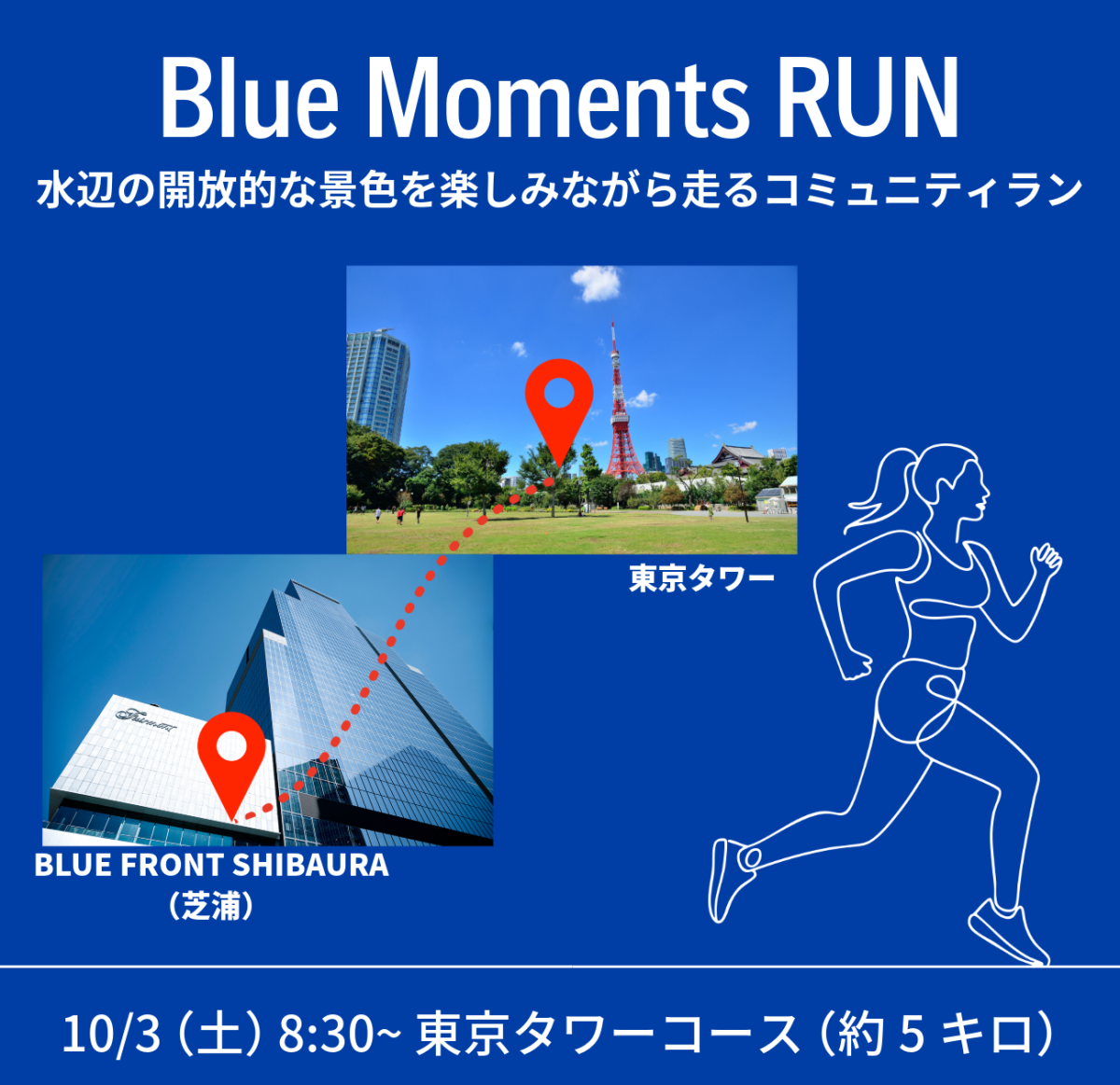 Blue Moments RUN

水辺の開放的な景色を楽しみながら走るコミュニティラン

東京タワー

BLUE FRONT SHIBAURA
（芝浦）

10/3（土）8:30~ 東京タワーコース（約5キロ）